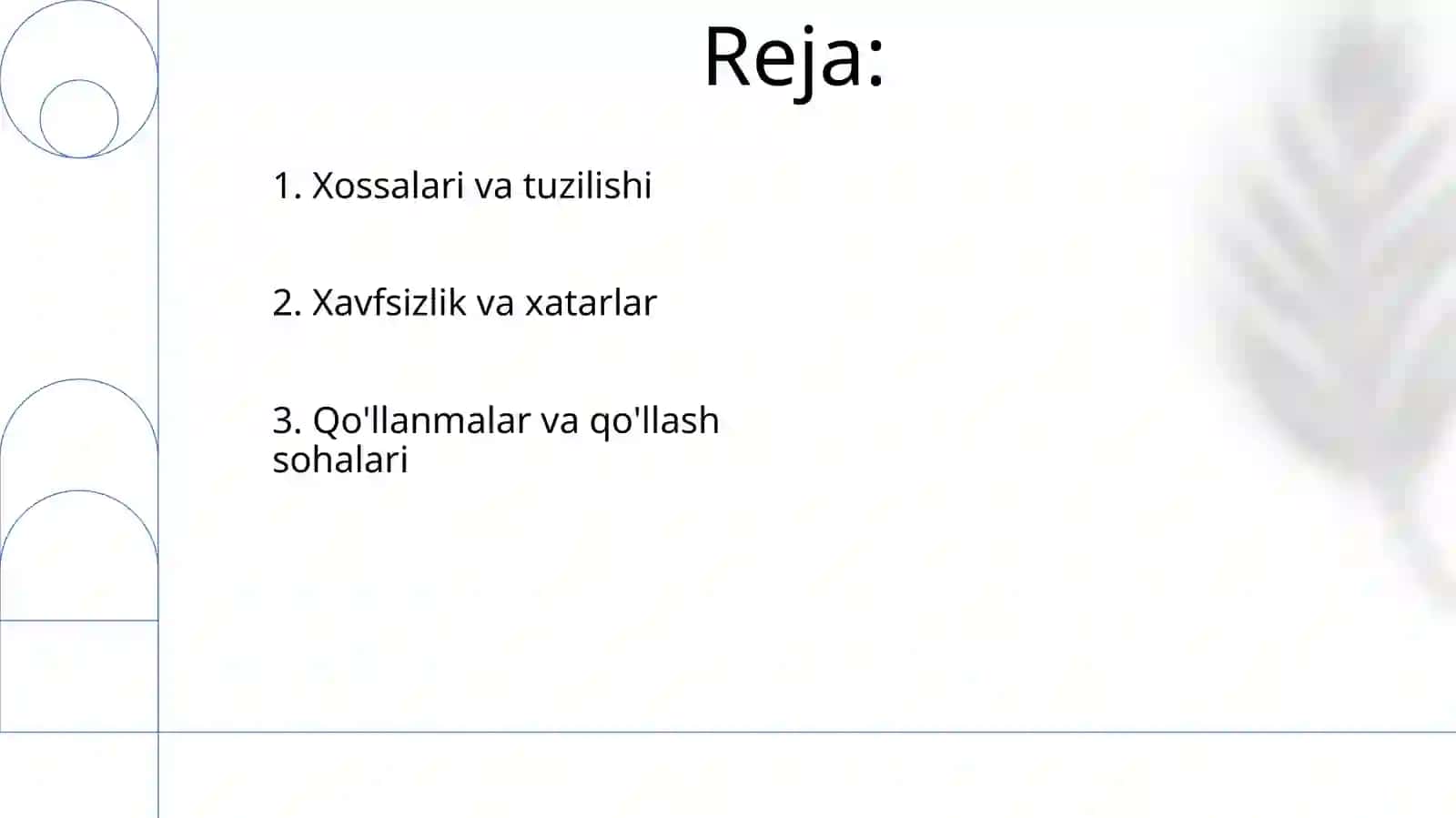 Reja:

1. Xossalari va tuzilishi

2. Xavfsizlik va xatarlar

3. Qo'llanmalar va qo'llash sohalari